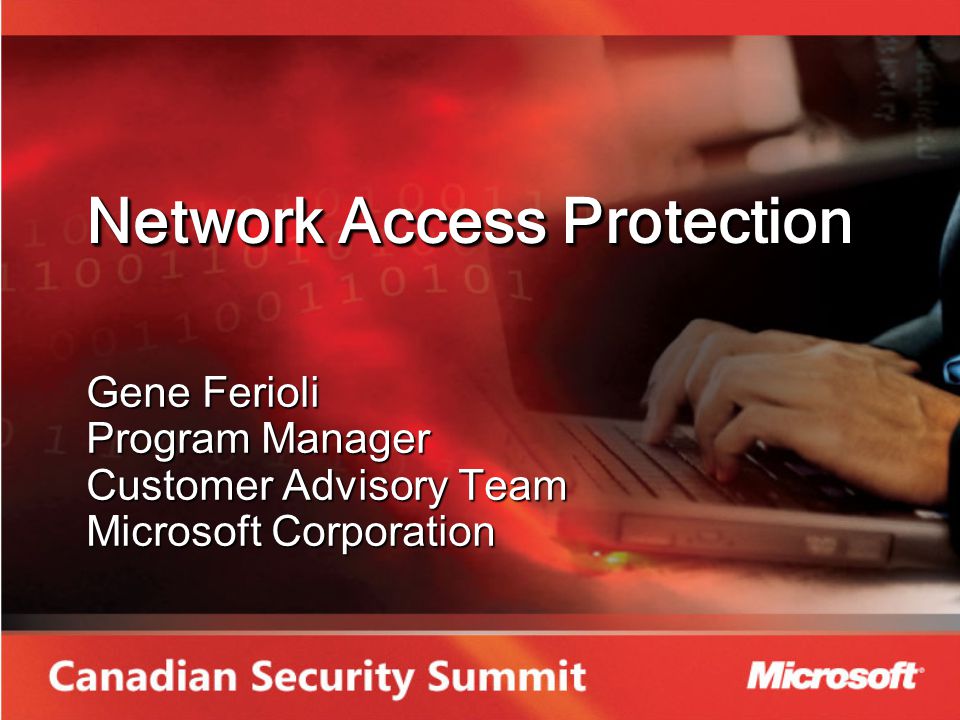 Network Access Protection

Gene Ferioli
Program Manager
Customer Advisory Team
Microsoft Corporation

Canadian Security Summit

Microsoft